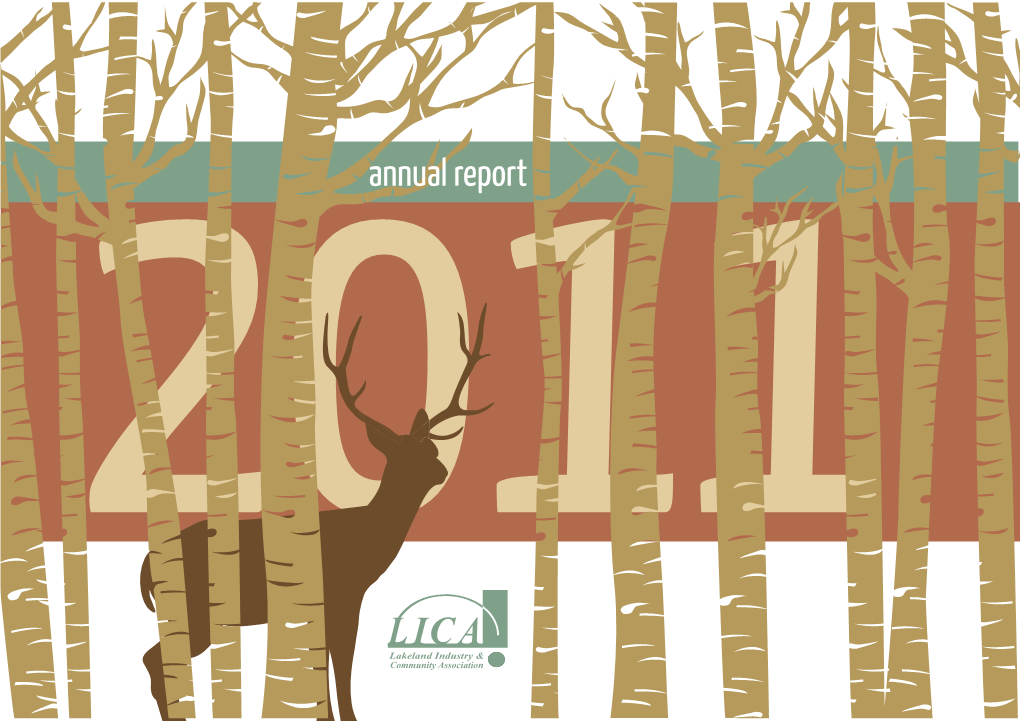 annual report

2011

LICA
Lakeland Industry & Community Association